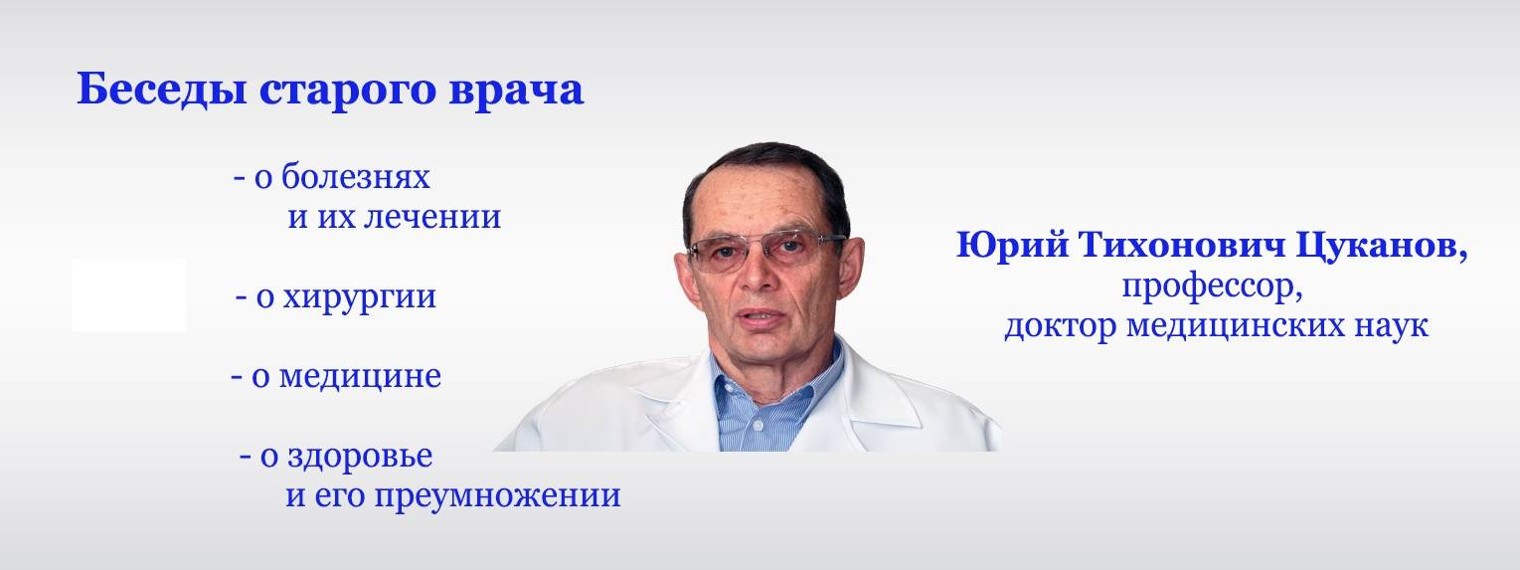 Беседы старого врача

- о болезнях и их лечении

- о хирургии

- о медицине

- о здоровье и его преумножении

Юрий Тихонович Цуканов,
профессор,
доктор медицинских наук